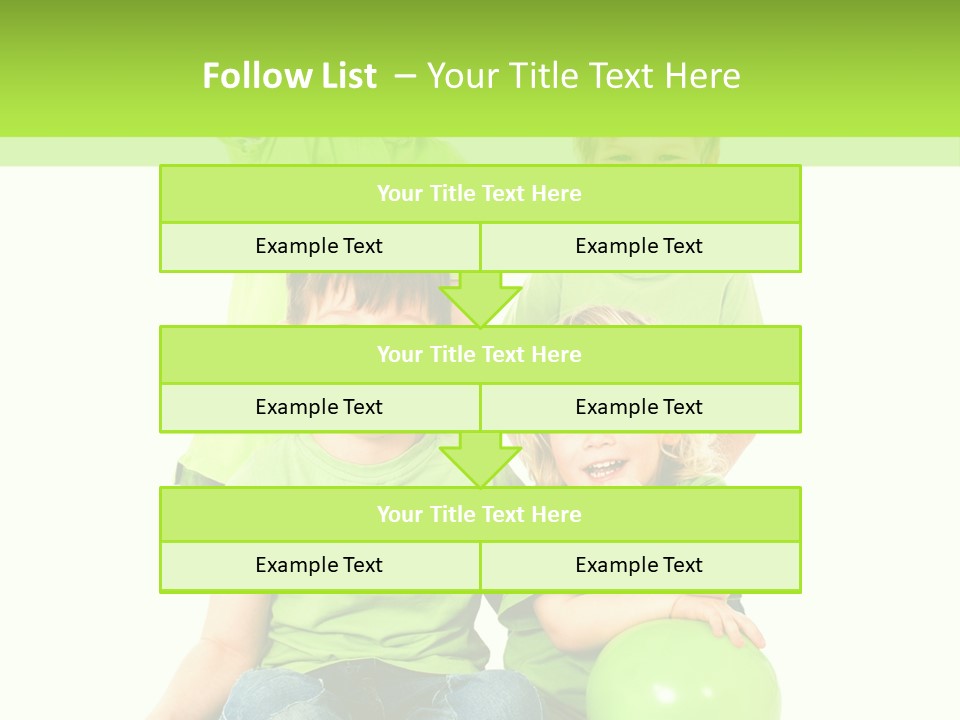 Follow List – Your Title Text Here

Your Title Text Here

Example Text

Example Text

Your Title Text Here

Example Text

Example Text

Your Title Text Here

Example Text

Example Text